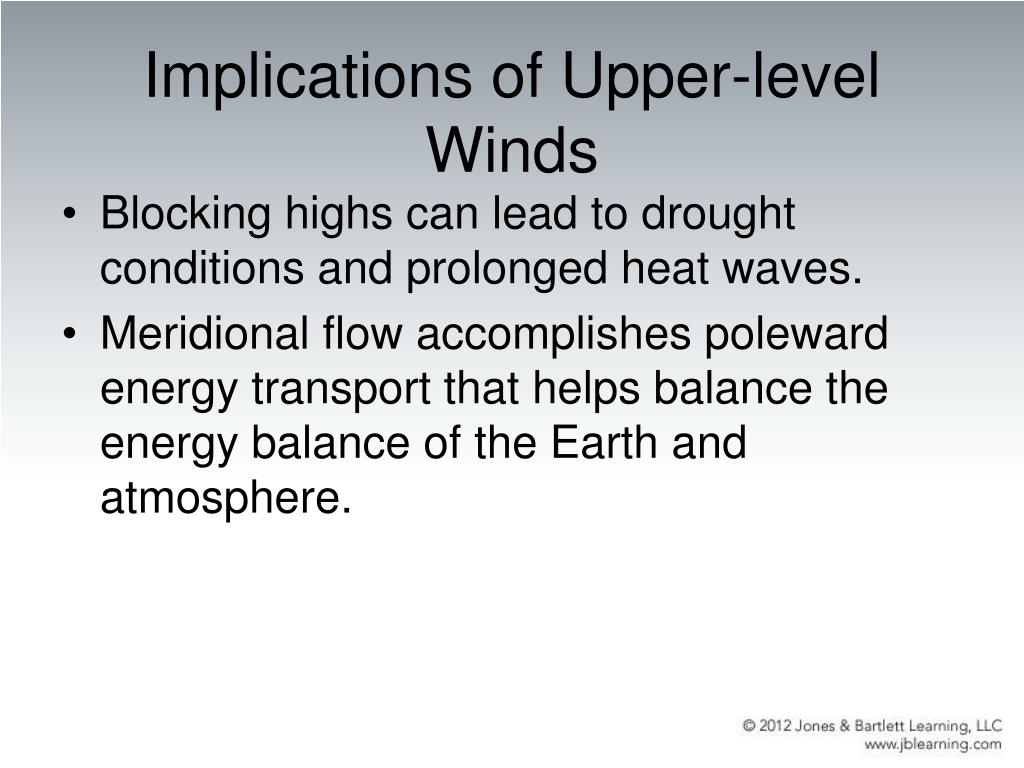 Implications of Upper-level Winds

• Blocking highs can lead to drought conditions and prolonged heat waves.
• Meridional flow accomplishes poleward energy transport that helps balance the energy balance of the Earth and atmosphere.

© 2012 Jones & Bartlett Learning, LLC
www.jblearning.com